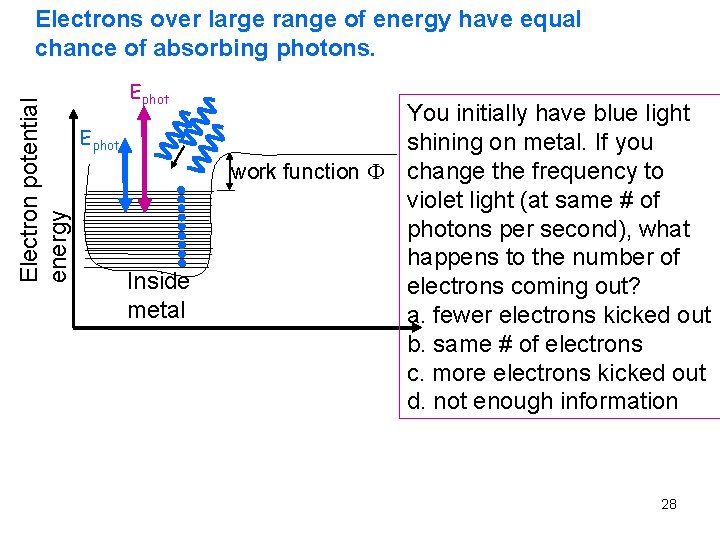 Electrons over large range of energy have equal chance of absorbing photons.

Electron potential energy

$E_{phot}$

$E_{phot}$

work function $\Phi$

Inside metal

You initially have blue light shining on metal. If you change the frequency to violet light (at same # of photons per second), what happens to the number of electrons coming out?
a. fewer electrons kicked out
b. same # of electrons
c. more electrons kicked out
d. not enough information

28